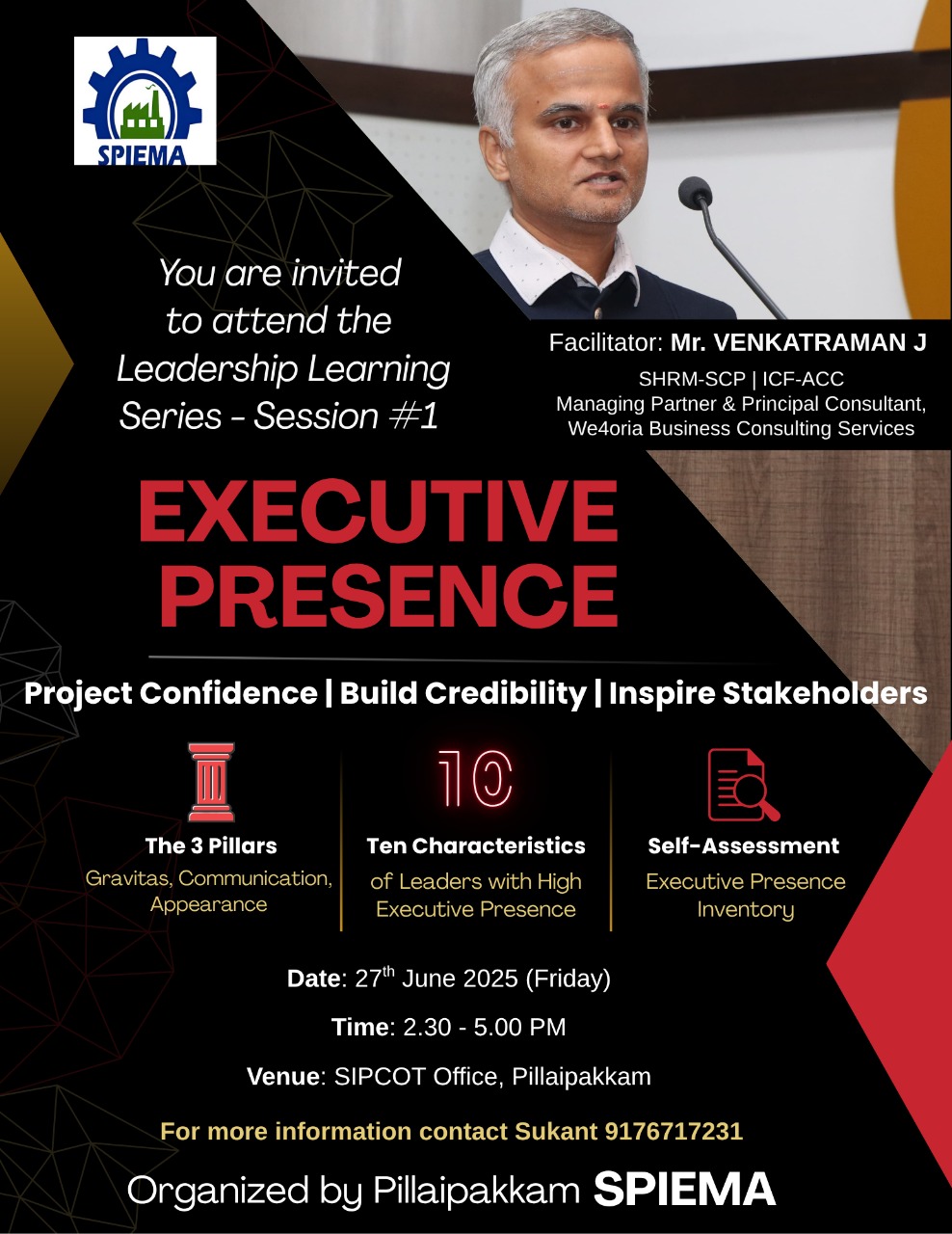 SPIEMA

You are invited to attend the Leadership Learning Series - Session #1

Facilitator: Mr. VENKATRAMAN J
SHRM-SCP | ICF-ACC
Managing Partner & Principal Consultant, We4oria Business Consulting Services

EXECUTIVE PRESENCE

Project Confidence | Build Credibility | Inspire Stakeholders

The 3 Pillars
Gravitas, Communication, Appearance

10
Ten Characteristics
of Leaders with High Executive Presence

Self-Assessment
Executive Presence Inventory

Date: 27$^{th}$ June 2025 (Friday)

Time: 2.30 - 5.00 PM

Venue: SIPCOT Office, Pillaipakkam

For more information contact Sukant 9176717231

Organized by Pillaipakkam SPIEMA